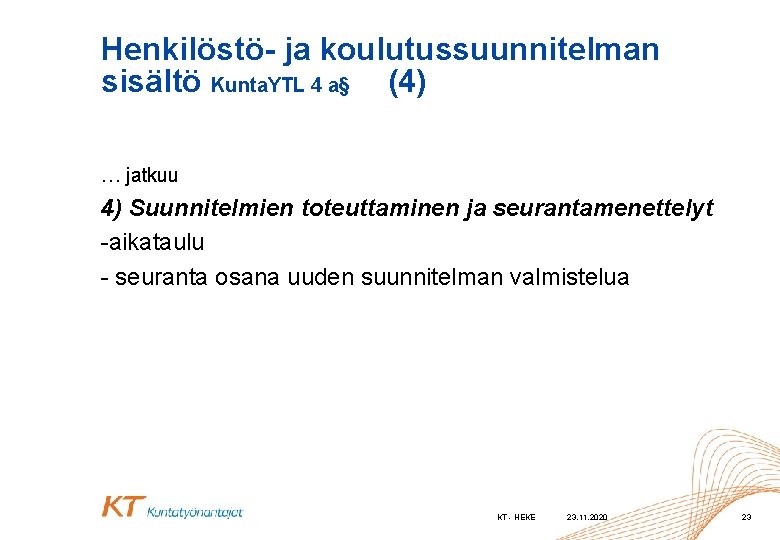 Henkilöstö- ja koulutussuunnitelman sisältö KuntaYTL 4 a§ (4)

… jatkuu

4) Suunnitelmien toteuttaminen ja seurantamenettelyt
-aikataulu
- seuranta osana uuden suunnitelman valmistelua

KT Kuntatyönantajat

KT - HEKE 23.11.2020 23